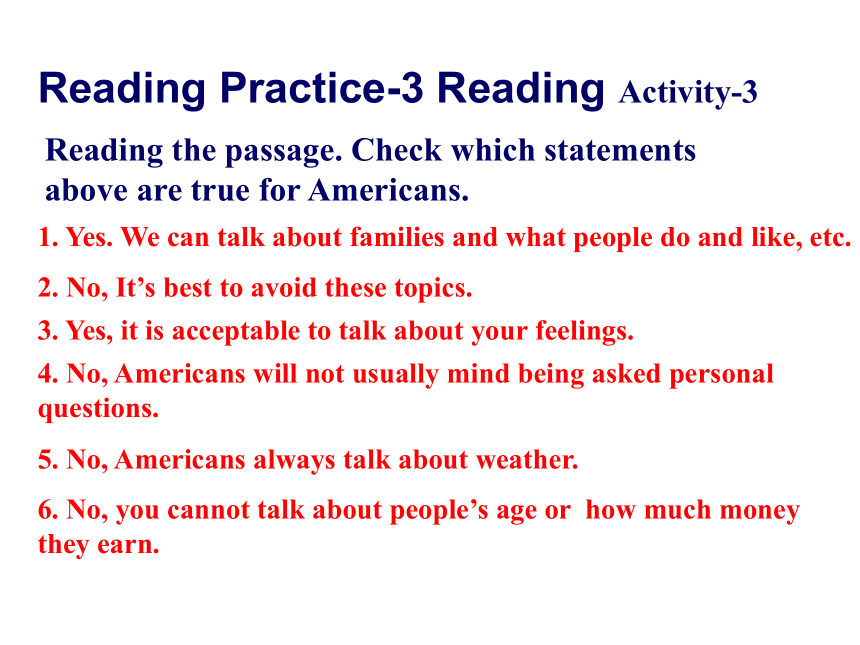 Reading Practice-3 Reading Activity-3

Reading the passage. Check which statements above are true for Americans.

1. Yes. We can talk about families and what people do and like, etc.

2. No, It’s best to avoid these topics.

3. Yes, it is acceptable to talk about your feelings.

4. No, Americans will not usually mind being asked personal questions.

5. No, Americans always talk about weather.

6. No, you cannot talk about people’s age or how much money they earn.